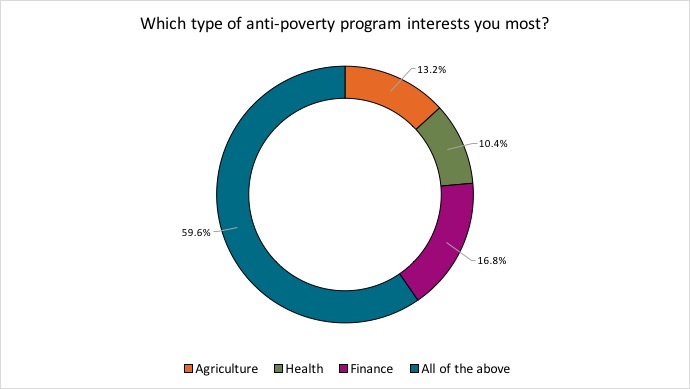 Which type of anti-poverty program interests you most?

13.2%

10.4%

16.8%

59.6%

Agriculture Health Finance All of the above